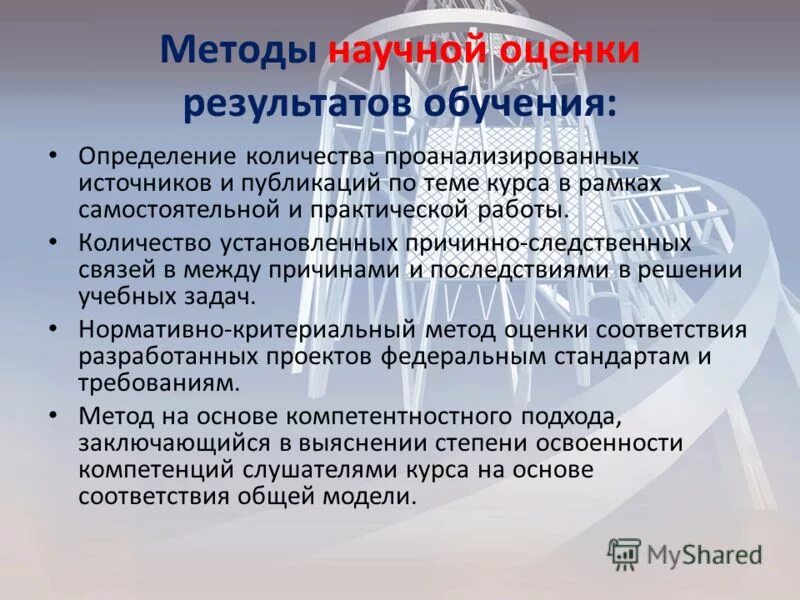 Методы научной оценки результатов обучения:

• Определение количества проанализированных источников и публикаций по теме курса в рамках самостоятельной и практической работы.
• Количество установленных причинно-следственных связей в между причинами и последствиями в решении учебных задач.
• Нормативно-критериальный метод оценки соответствия разработанных проектов федеральным стандартам и требованиям.
• Метод на основе компетентностного подхода, заключающийся в выяснении степени освоенности компетенций слушателями курса на основе соответствия общей модели.

MyShared